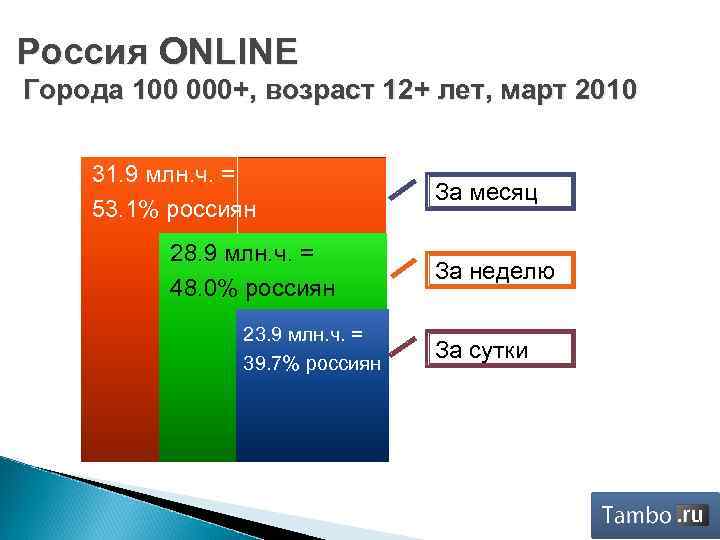 Россия ONLINE
Города 100 000+, возраст 12+ лет, март 2010

31.9 млн.ч. =
53.1% россиян

28.9 млн.ч. =
48.0% россиян

23.9 млн.ч. =
39.7% россиян

За месяц

За неделю

За сутки

Tambo.ru